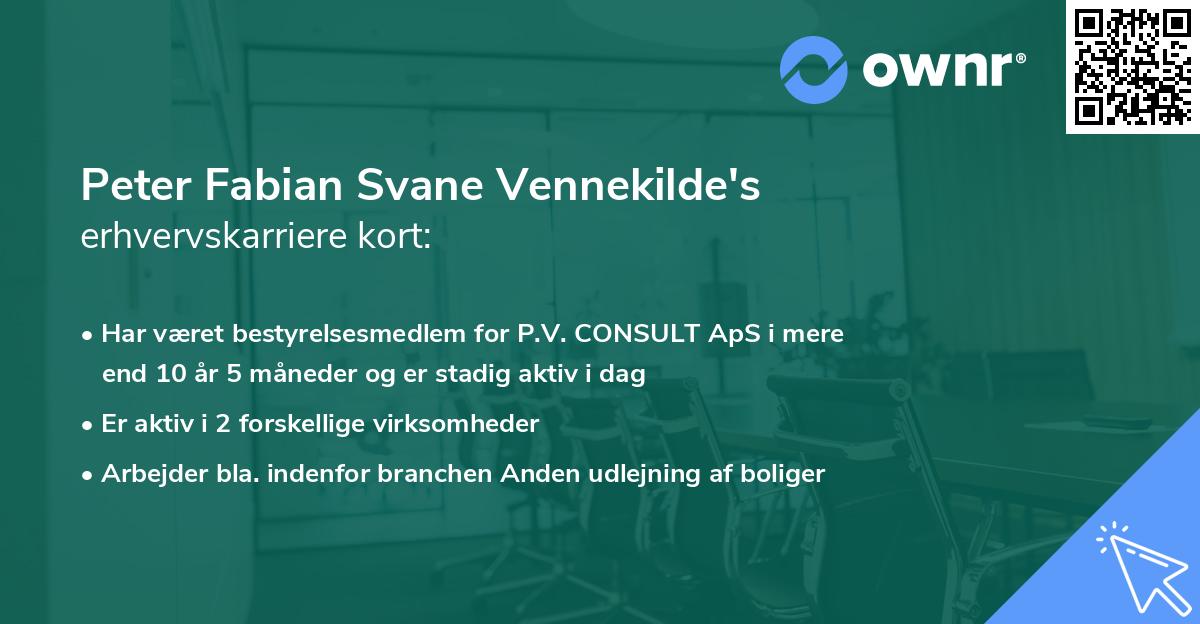 ownr®

Peter Fabian Svane Vennekilde's
erhvervskarriere kort:

• Har været bestyrelsesmedlem for P.V. CONSULT ApS i mere end 10 år 5 måneder og er stadig aktiv i dag
• Er aktiv i 2 forskellige virksomheder
• Arbejder bla. indenfor branchen Anden udlejning af boliger